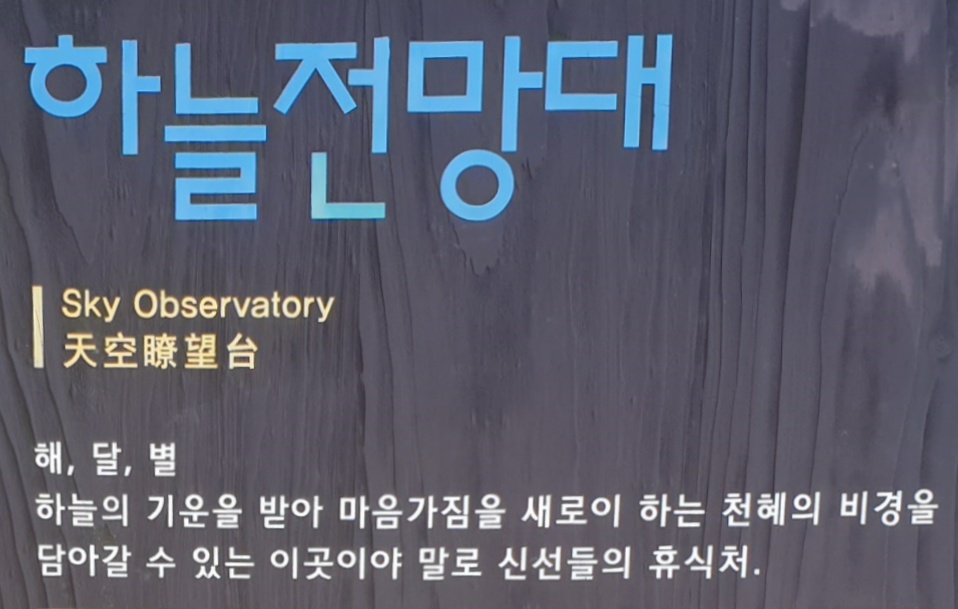 하늘전망대

Sky Observatory
天空瞭望台

해, 달, 별
하늘의 기운을 받아 마음가짐을 새로이 하는 천혜의 비경을 담아갈 수 있는 이곳이야 말로 신선들의 휴식처.